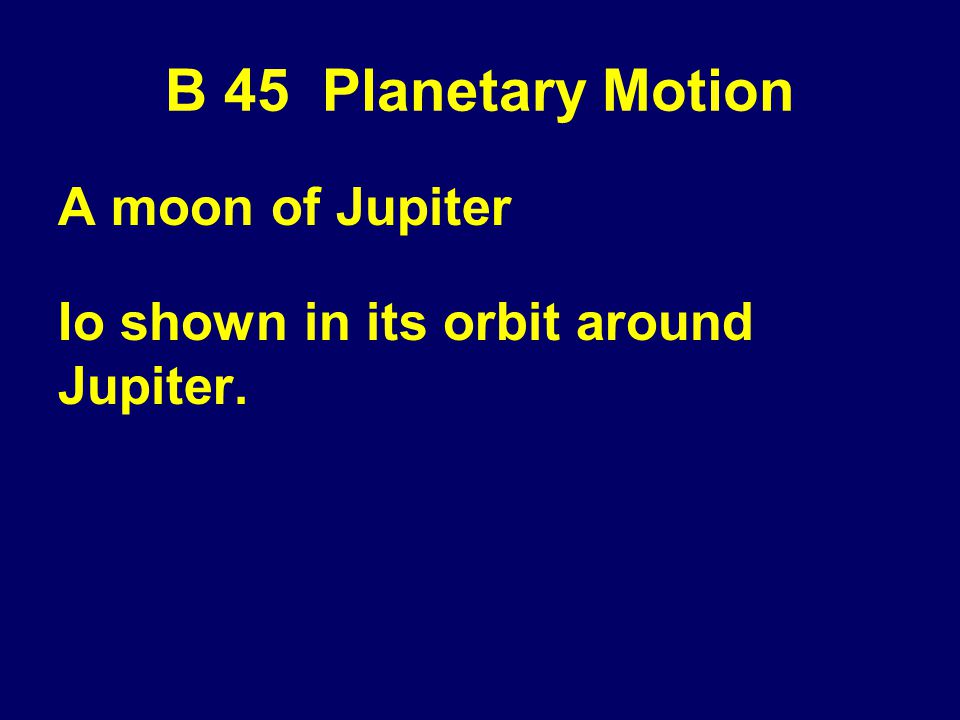 B 45 Planetary Motion

A moon of Jupiter

Io shown in its orbit around Jupiter.